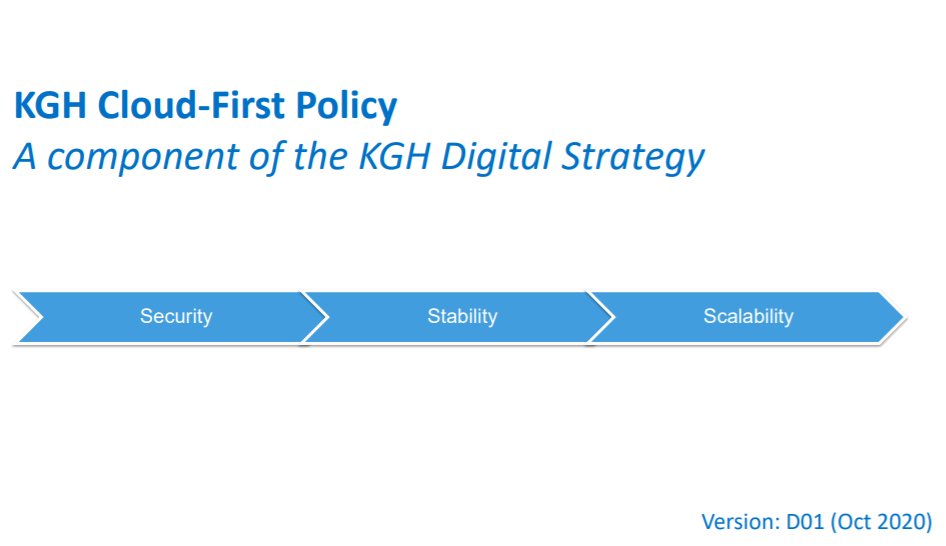 KGH Cloud-First Policy
A component of the KGH Digital Strategy

Security

Stability

Scalability

Version: D01 (Oct 2020)